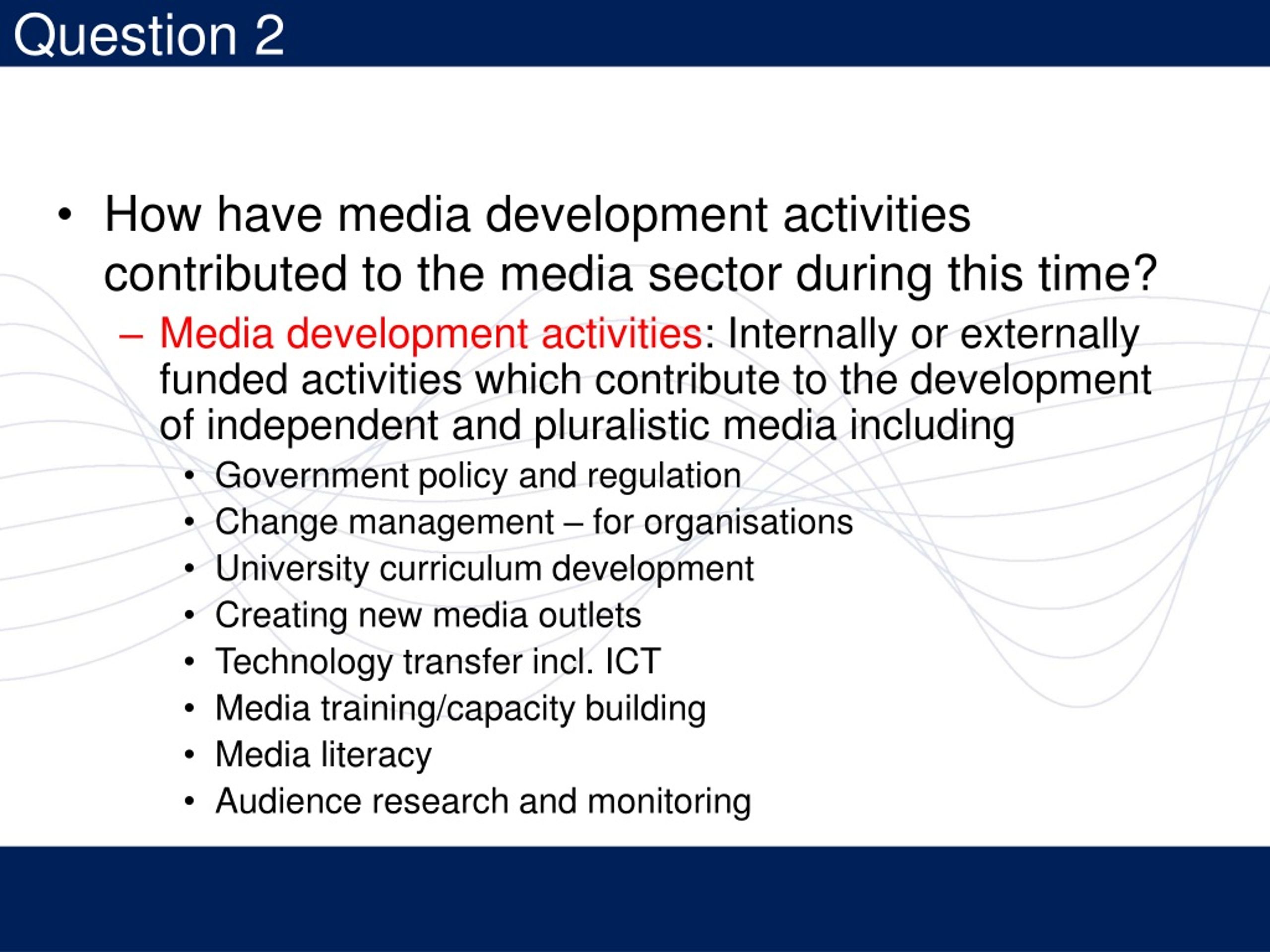 Question 2

• How have media development activities contributed to the media sector during this time?
– Media development activities: Internally or externally funded activities which contribute to the development of independent and pluralistic media including
• Government policy and regulation
• Change management – for organisations
• University curriculum development
• Creating new media outlets
• Technology transfer incl. ICT
• Media training/capacity building
• Media literacy
• Audience research and monitoring